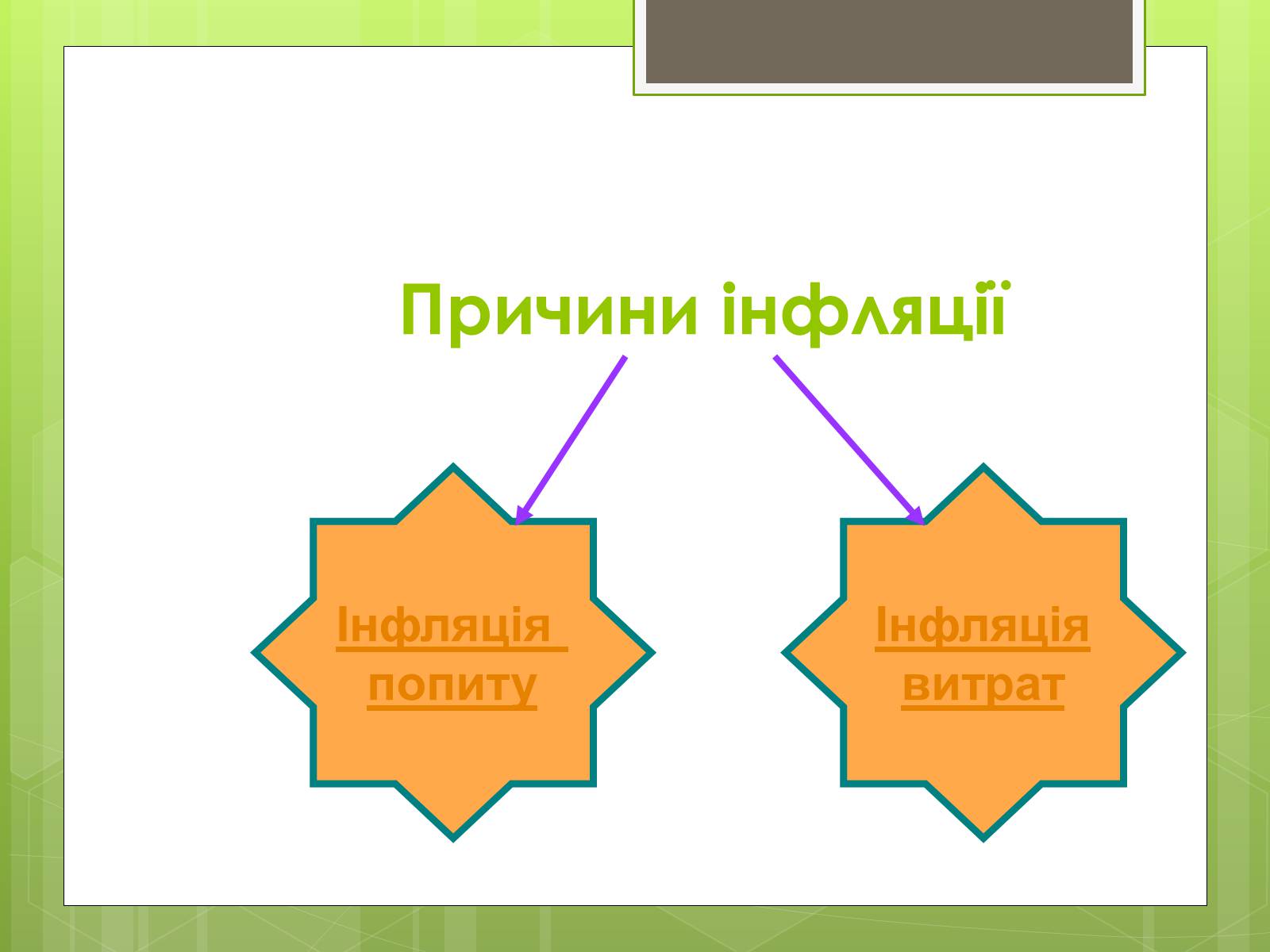 Причини інфляції

Інфляція попиту

Інфляція витрат